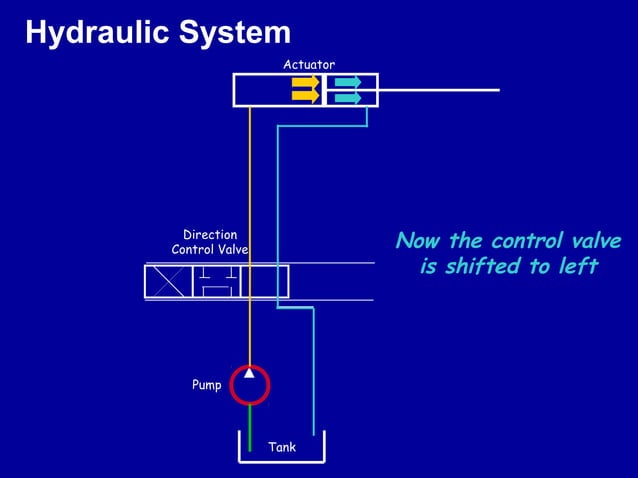 Hydraulic System

Actuator

Direction Control Valve

Now the control valve is shifted to left

Pump

Tank